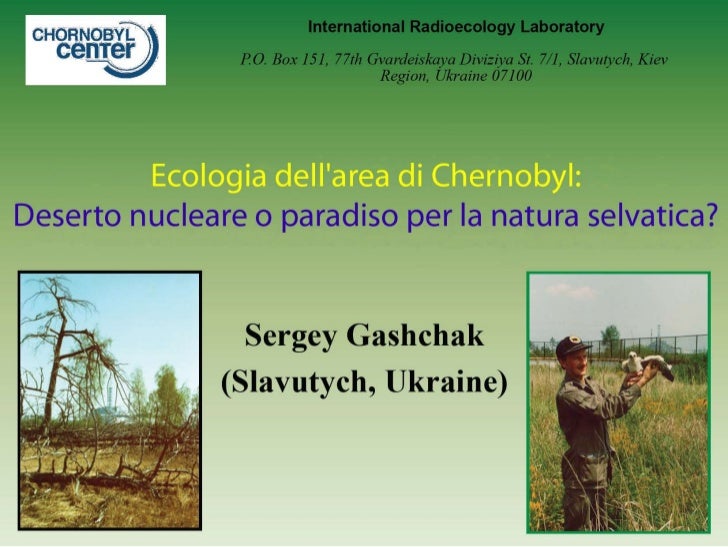 CHORNOBYL center

International Radioecology Laboratory

P.O. Box 151, 77th Gvardeiskaya Diviziya St. 7/1, Slavutych, Kiev Region, Ukraine 07100

Ecologia dell'area di Chernobyl:
Deserto nucleare o paradiso per la natura selvatica?

Sergey Gashchak
(Slavutych, Ukraine)